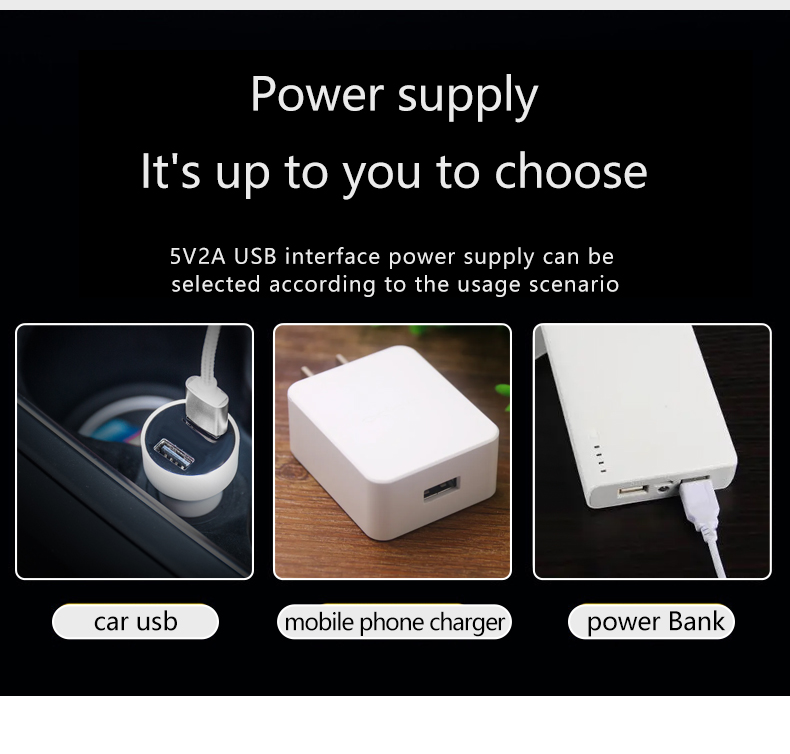 Power supply
It's up to you to choose

5V2A USB interface power supply can be selected according to the usage scenario

car usb

mobile phone charger

power Bank